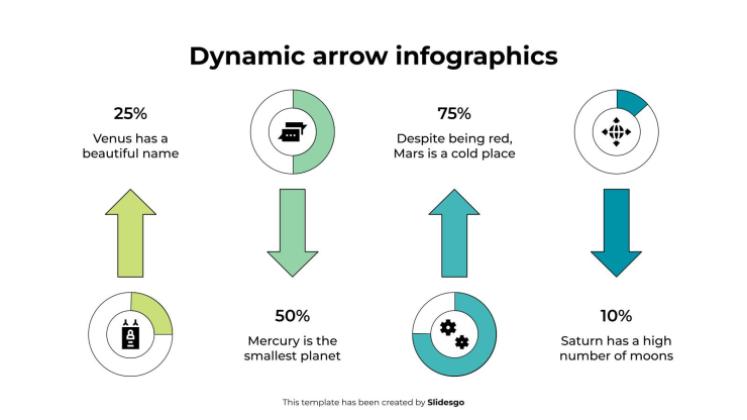 Dynamic arrow infographics

25%

Venus has a beautiful name

50%

Mercury is the smallest planet

75%

Despite being red, Mars is a cold place

10%

Saturn has a high number of moons

This template has been created by Slidesgo